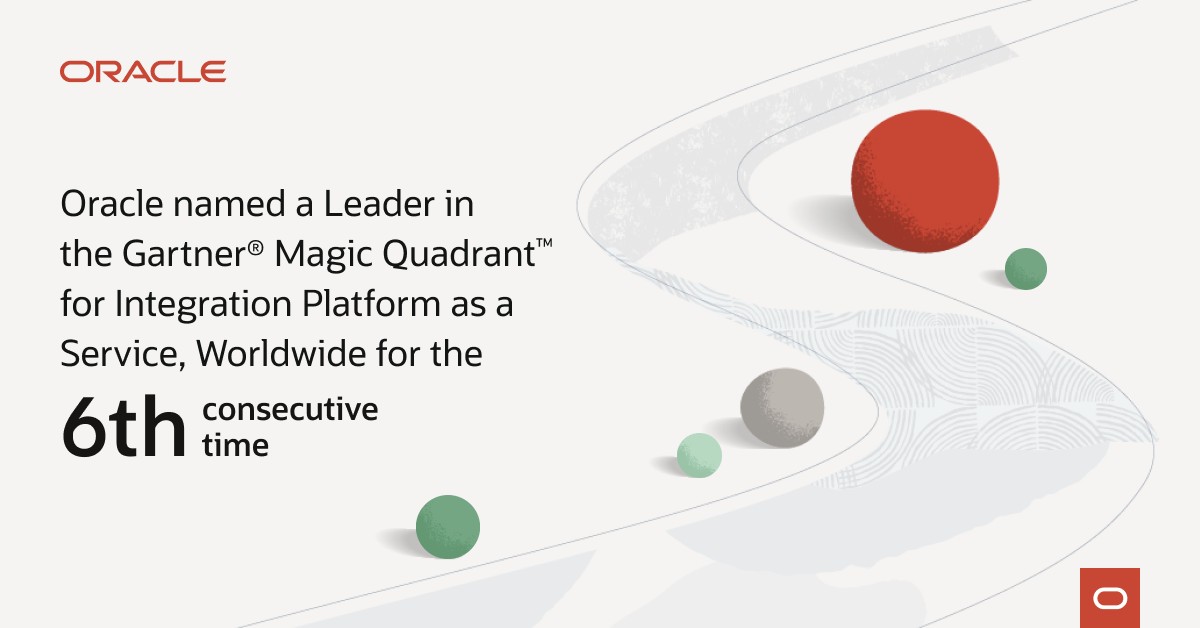 ORACLE

Oracle named a Leader in the Gartner® Magic Quadrant™ for Integration Platform as a Service, Worldwide for the

6th consecutive time